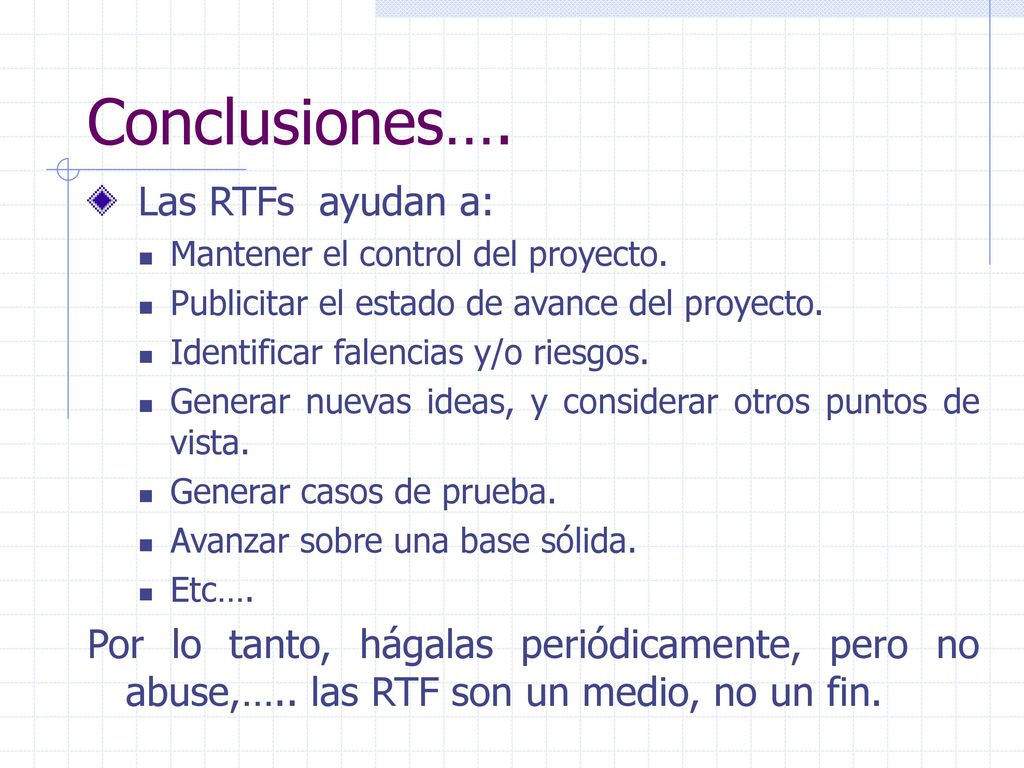 Conclusiones….

Las RTFs ayudan a:

Mantener el control del proyecto.

Publicitar el estado de avance del proyecto.

Identificar falencias y/o riesgos.

Generar nuevas ideas, y considerar otros puntos de vista.

Generar casos de prueba.

Avanzar sobre una base sólida.

Etc….

Por lo tanto, hágalas periódicamente, pero no abuse,….. las RTF son un medio, no un fin.